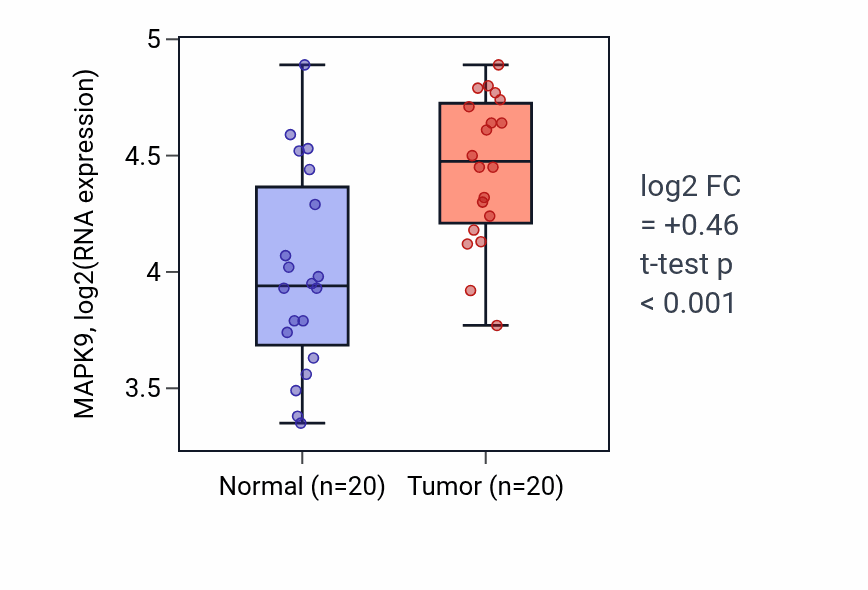 MAPK9, log2(RNA expression)

5

4.5

4

3.5

Normal (n=20)

Tumor (n=20)

log2 FC
= +0.46
t-test p
< 0.001